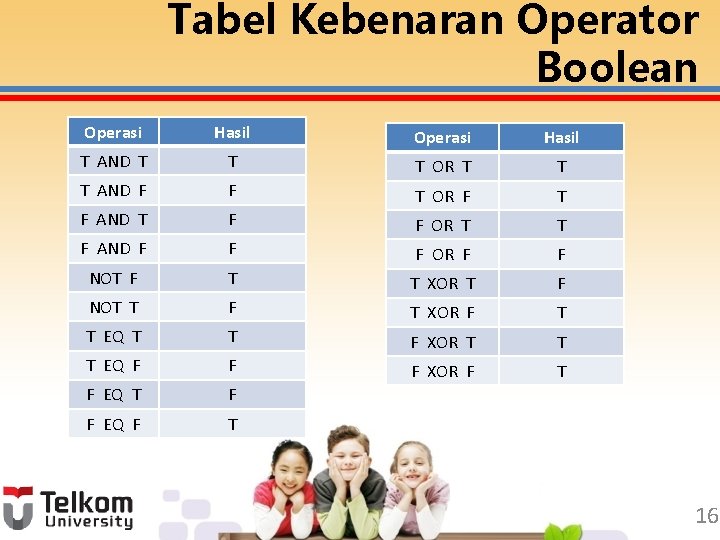 Tabel Kebenaran Operator Boolean

| Operasi | Hasil |
|---|---|
| T AND T | T |
| T AND F | F |
| F AND T | F |
| F AND F | F |
| NOT F | T |
| NOT T | F |
| T EQ T | T |
| T EQ F | F |
| F EQ T | F |
| F EQ F | T |

| Operasi | Hasil |
|---|---|
| T OR T | T |
| T OR F | T |
| F OR T | T |
| F OR F | F |
| T XOR T | F |
| T XOR F | T |
| F XOR T | T |
| F XOR F | T |

Telkom University

16